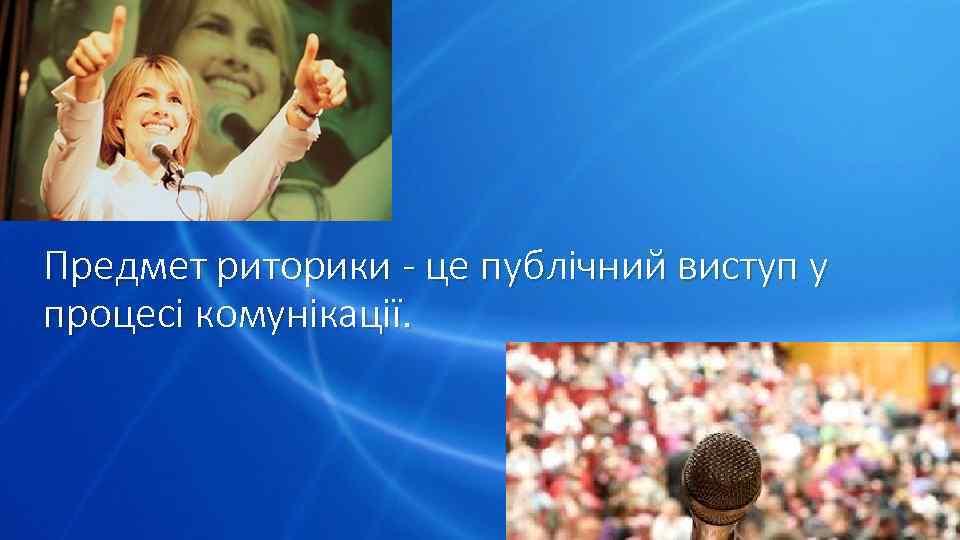 Предмет риторики - це публічний виступ у процесі комунікації.